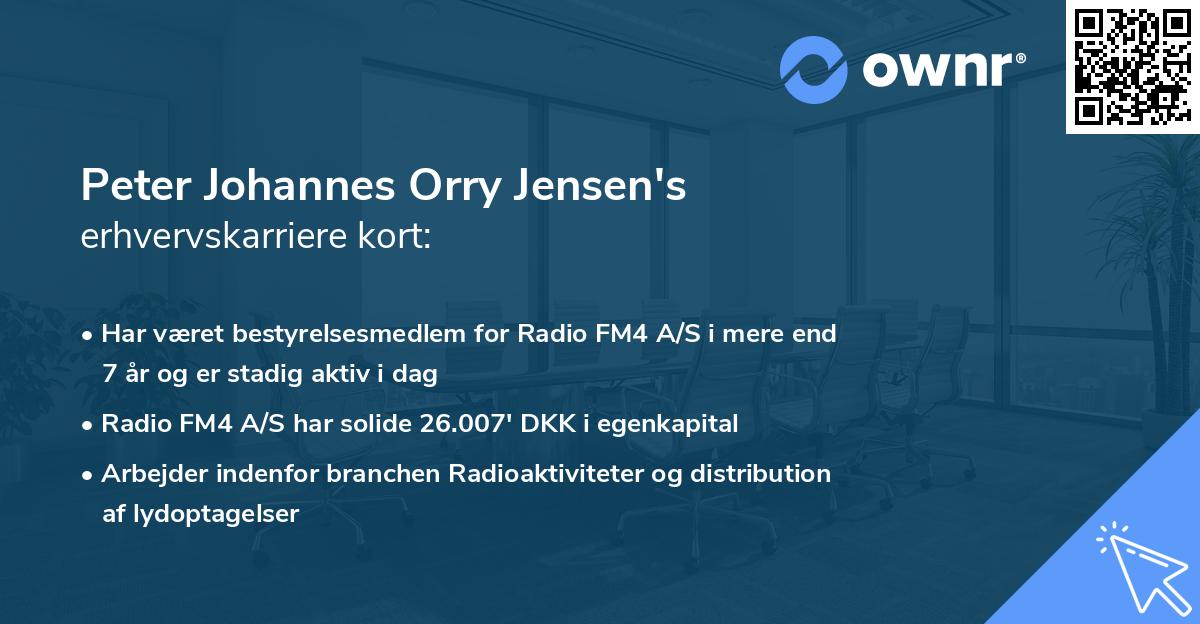 ownr®

Peter Johannes Orry Jensen's erhvervskarriere kort:

• Har været bestyrelsesmedlem for Radio FM4 A/S i mere end 7 år og er stadig aktiv i dag

• Radio FM4 A/S har solide 26.007' DKK i egenkapital

• Arbejder indenfor branchen Radioaktiviteter og distribution af lydoptagelser